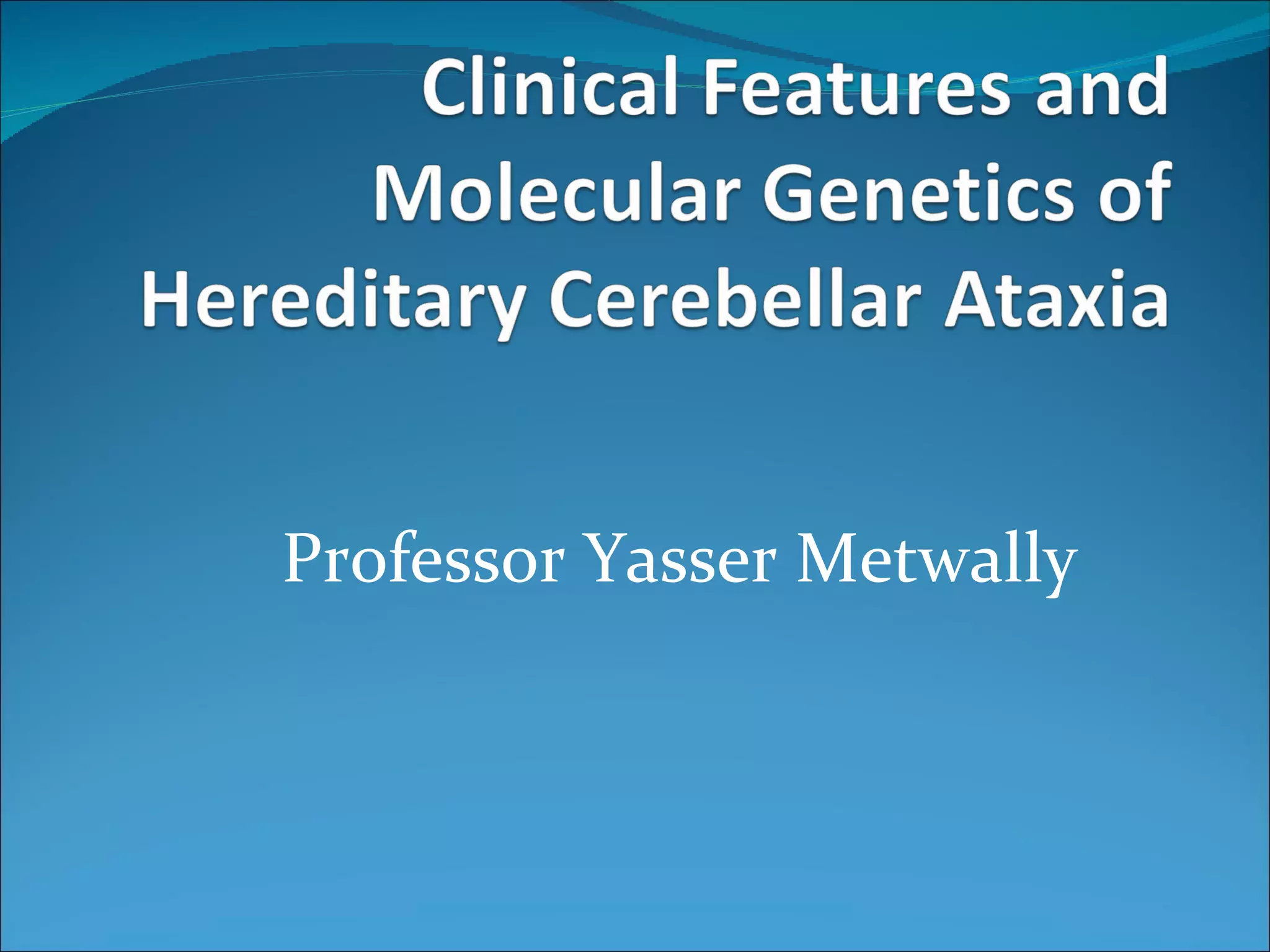 Clinical Features and Molecular Genetics of Hereditary Cerebellar Ataxia

Professor Yasser Metwally